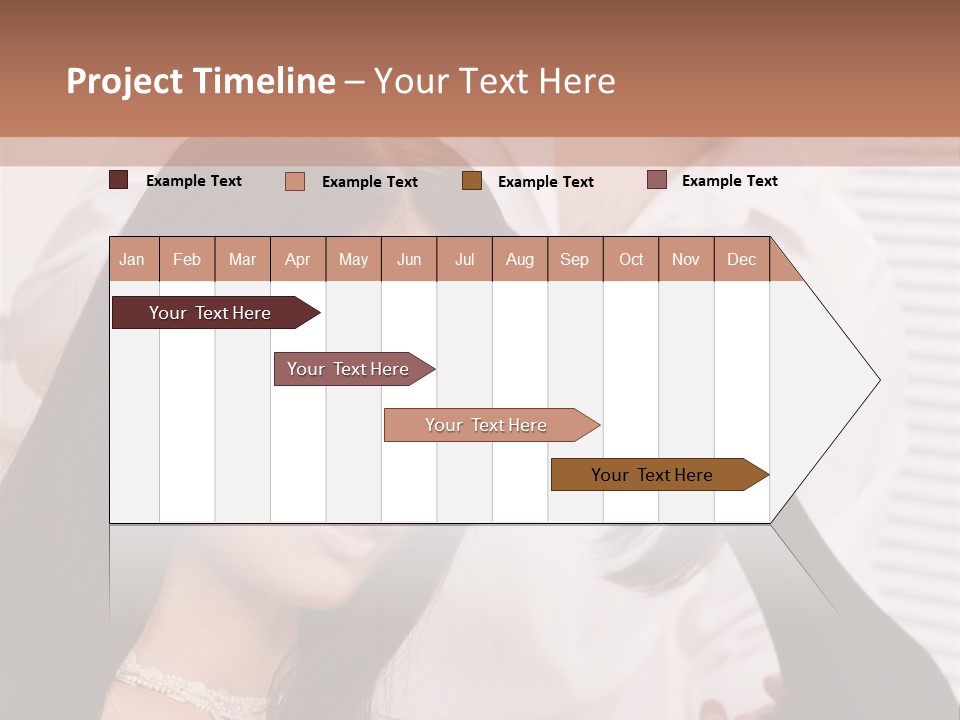 Project Timeline – Your Text Here

Example Text Example Text Example Text Example Text

| Jan | Feb | Mar | Apr | May | Jun | Jul | Aug | Sep | Oct | Nov | Dec |
|---|---|---|---|---|---|---|---|---|---|---|---|

Your Text Here

Your Text Here

Your Text Here

Your Text Here